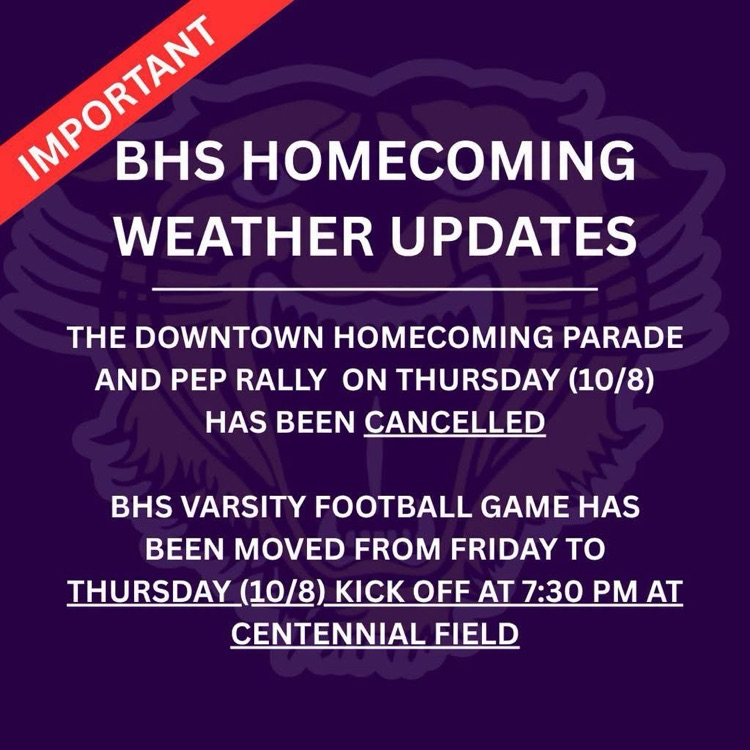 IMPORTANT

BHS HOMECOMING WEATHER UPDATES

THE DOWNTOWN HOMECOMING PARADE AND PEP RALLY ON THURSDAY (10/8) HAS BEEN CANCELLED

BHS VARSITY FOOTBALL GAME HAS BEEN MOVED FROM FRIDAY TO THURSDAY (10/8) KICK OFF AT 7:30 PM AT CENTENNIAL FIELD